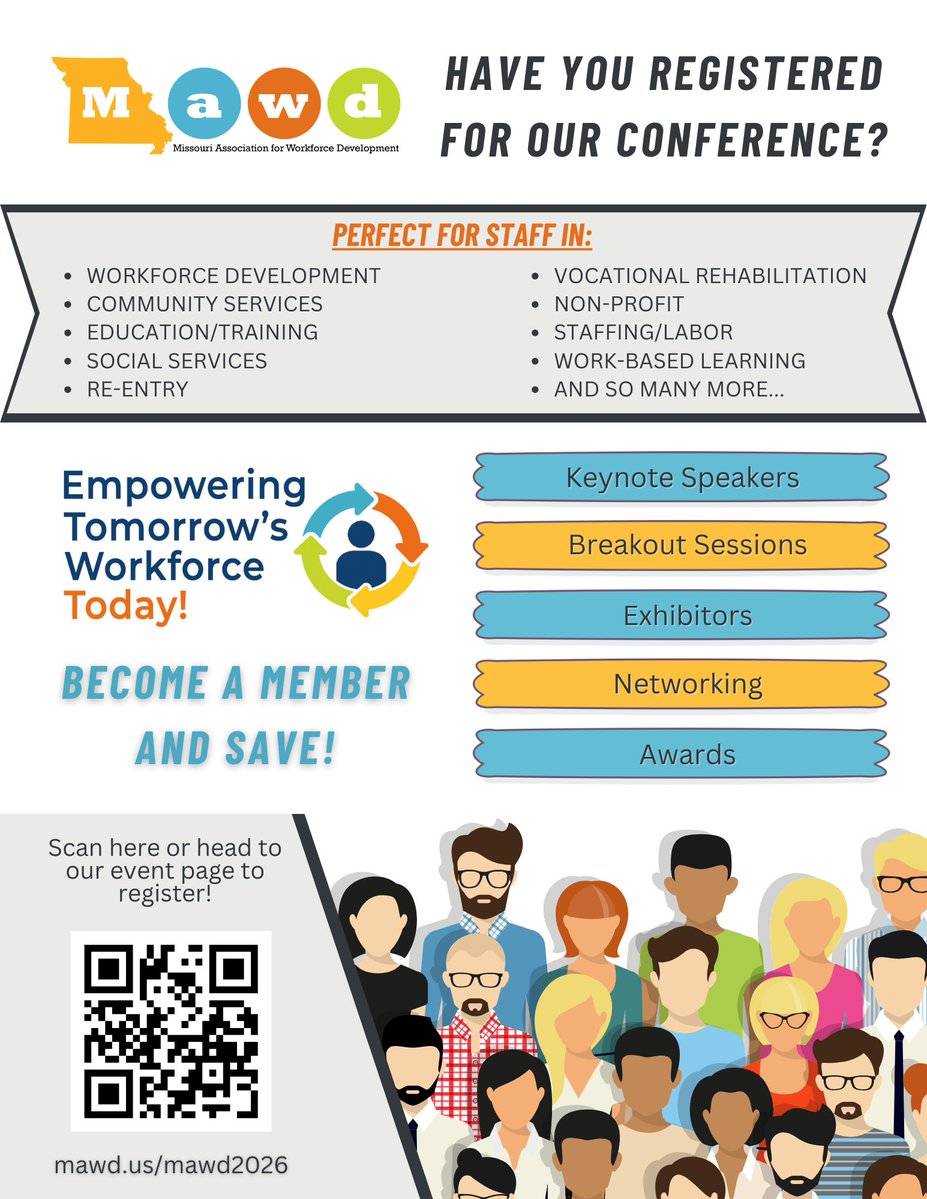 M a w d
Missouri Association for Workforce Development

HAVE YOU REGISTERED FOR OUR CONFERENCE?

PERFECT FOR STAFF IN:

- WORKFORCE DEVELOPMENT
- COMMUNITY SERVICES
- EDUCATION/TRAINING
- SOCIAL SERVICES
- RE-ENTRY

- VOCATIONAL REHABILITATION
- NON-PROFIT
- STAFFING/LABOR
- WORK-BASED LEARNING
- AND SO MANY MORE...

Empowering Tomorrow's Workforce Today!

BECOME A MEMBER AND SAVE!

Keynote Speakers

Breakout Sessions

Exhibitors

Networking

Awards

Scan here or head to our event page to register!

mawd.us/mawd2026